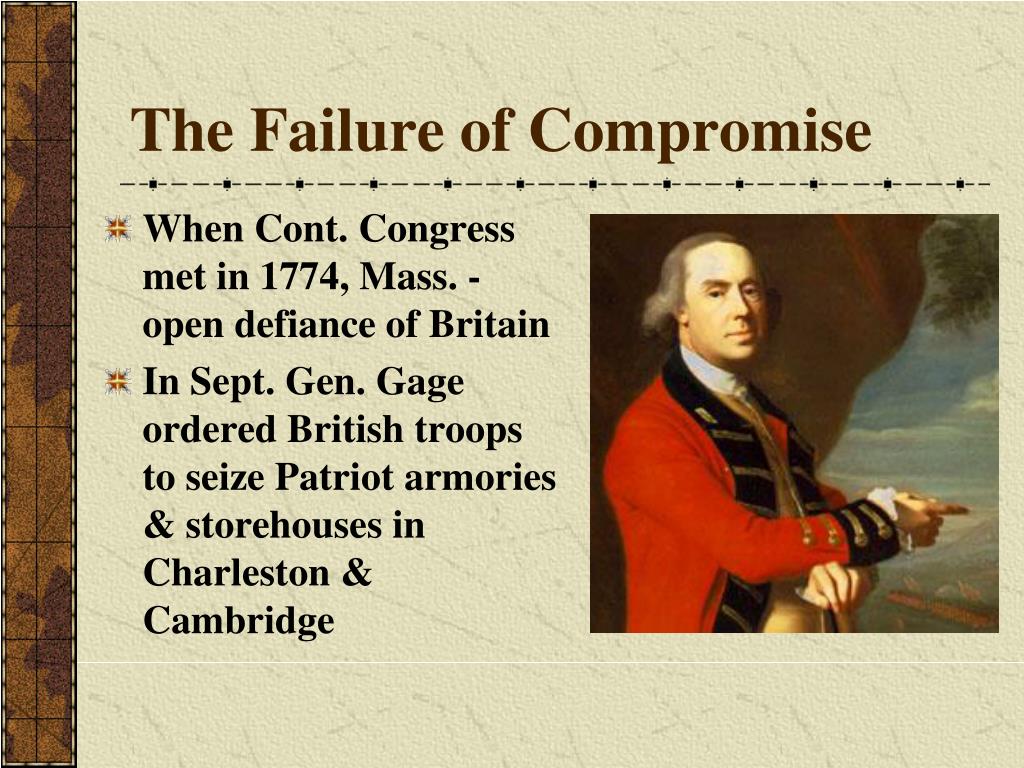 The Failure of Compromise

When Cont. Congress met in 1774, Mass. - open defiance of Britain

In Sept. Gen. Gage ordered British troops to seize Patriot armories & storehouses in Charleston & Cambridge